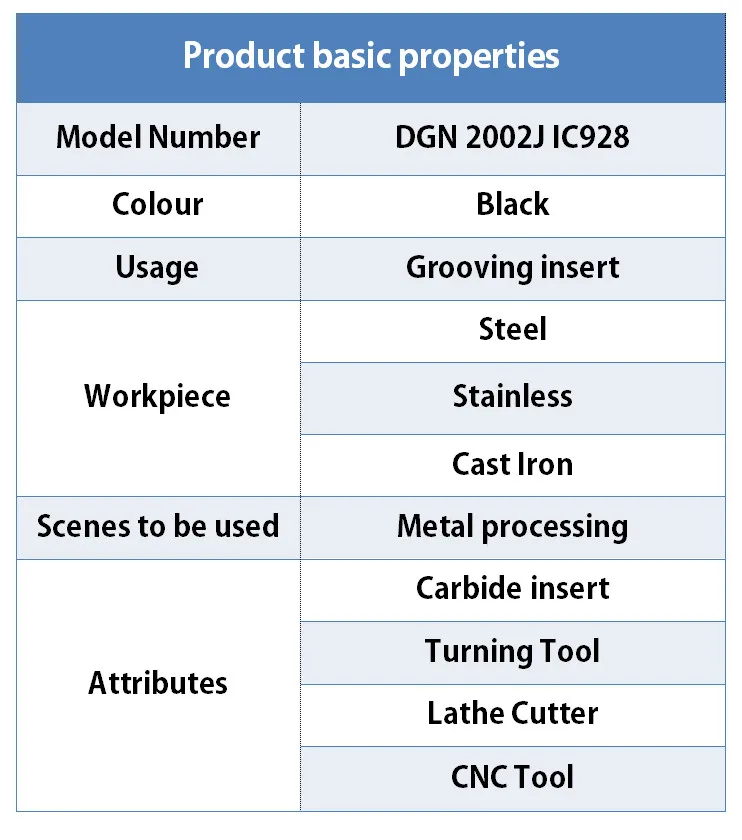 | Product basic properties | |
|---|---|
| Model Number | DGN 2002J IC928 |
| Colour | Black |
| Usage | Grooving insert |
| Workpiece | Steel |
| | Stainless |
| | Cast Iron |
| Scenes to be used | Metal processing |
| Attributes | Carbide insert |
| | Turning Tool |
| | Lathe Cutter |
| | CNC Tool |